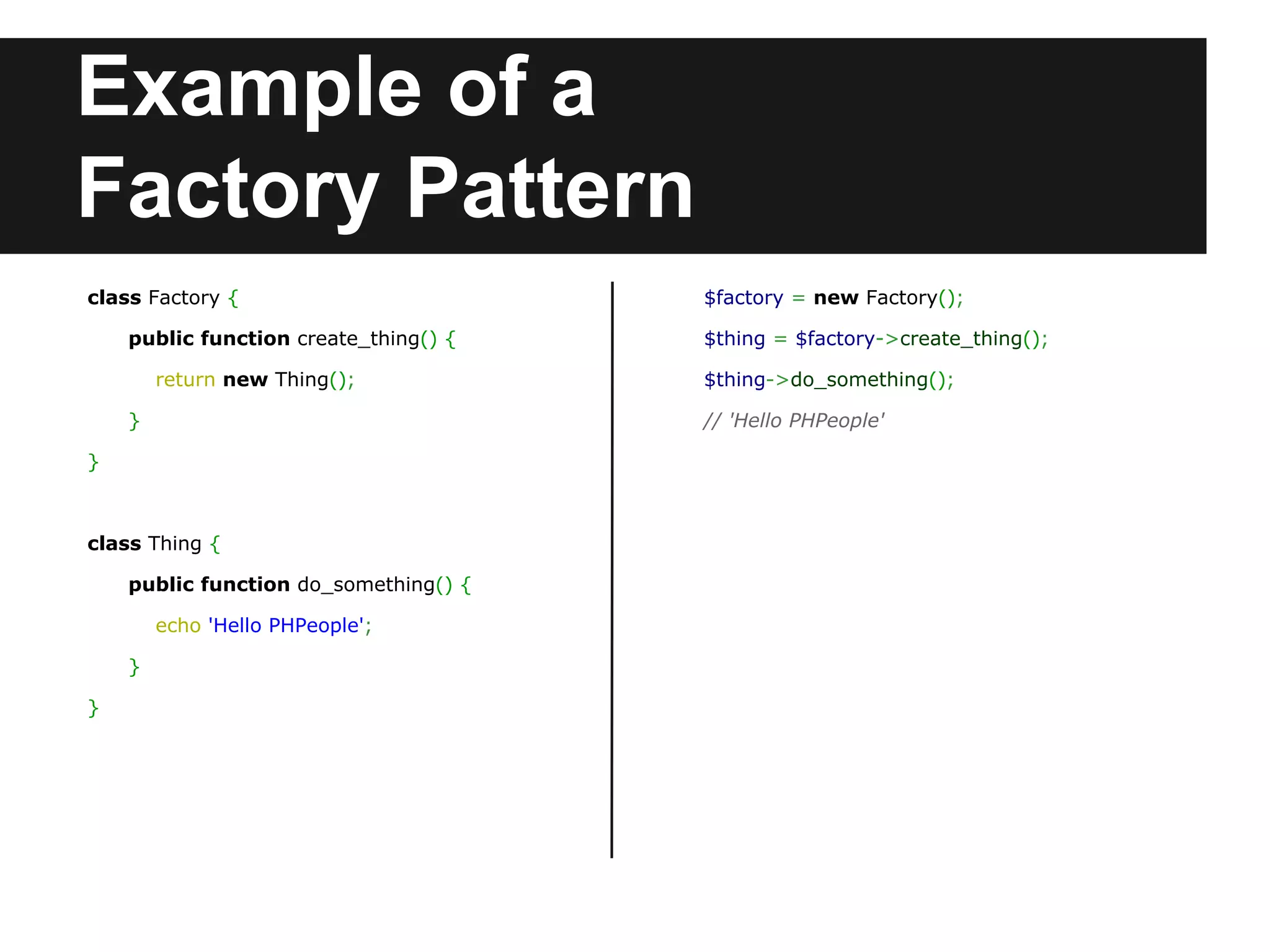 Example of a Factory Pattern

class Factory {
public function create_thing() {
return new Thing();
}
}

class Thing {
public function do_something() {
echo 'Hello PHPeople';
}
}

$factory = new Factory();
$thing = $factory->create_thing();
$thing->do_something();
// 'Hello PHPeople'